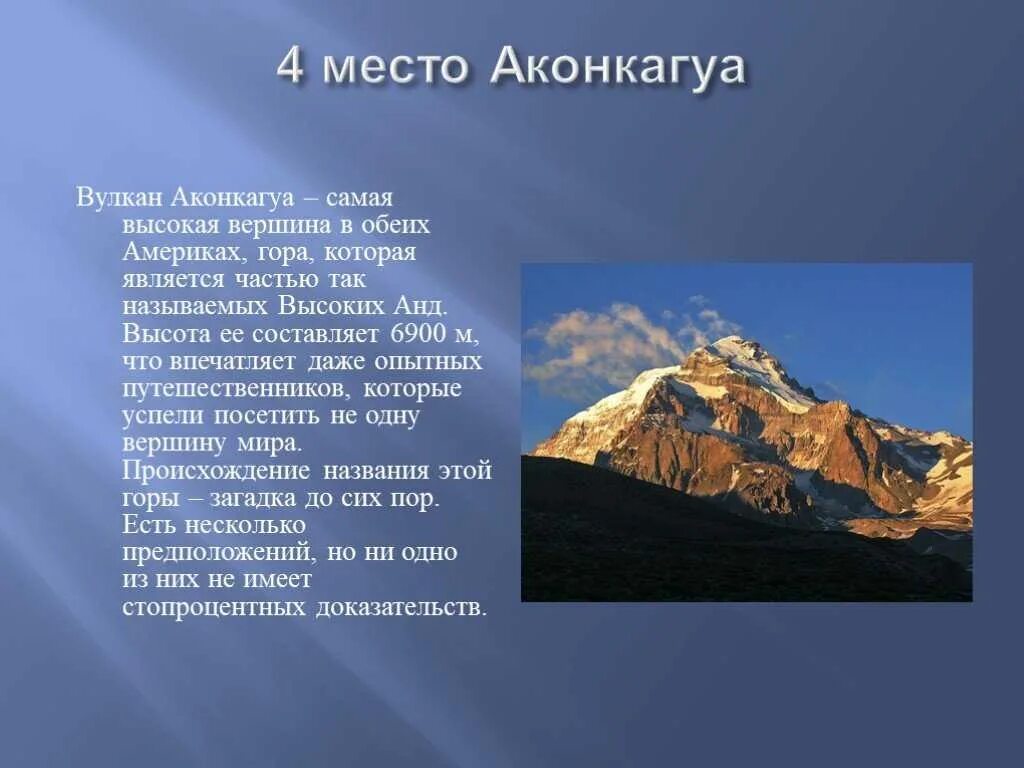 4 место Аконкагуа

Вулкан Аконкагуа – самая высокая вершина в обеих Америках, гора, которая является частью так называемых Высоких Анд. Высота ее составляет 6900 м, что впечатляет даже опытных путешественников, которые успели посетить не одну вершину мира. Происхождение названия этой горы – загадка до сих пор. Есть несколько предположений, но ни одно из них не имеет стопроцентных доказательств.